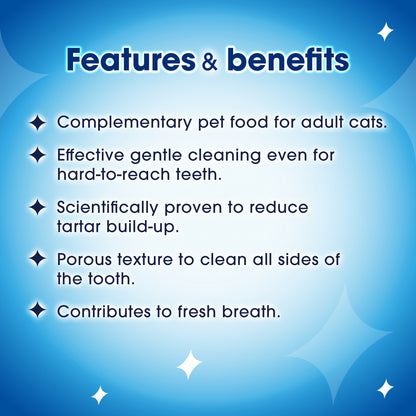 Features & benefits

✦ Complementary pet food for adult cats.

✦ Effective gentle cleaning even for hard-to-reach teeth.

✦ Scientifically proven to reduce tartar build-up.

✦ Porous texture to clean all sides of the tooth.

✦ Contributes to fresh breath.